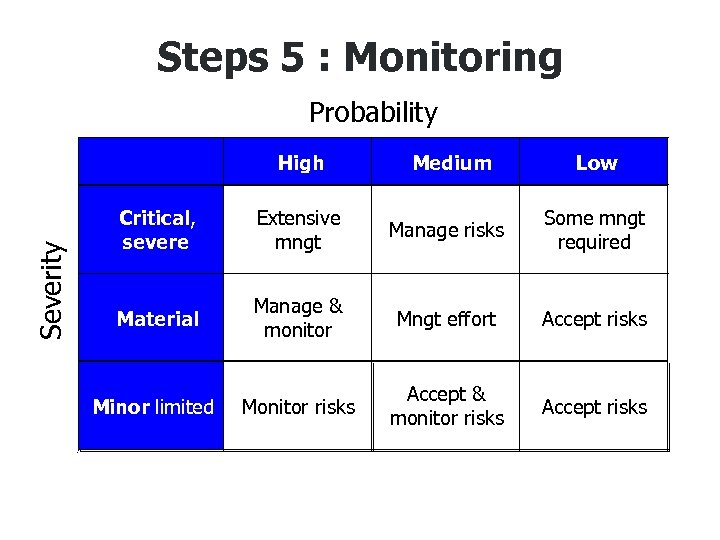 Steps 5 : Monitoring

Probability

Severity

| | High | Medium | Low |
|---|---|---|---|
| Critical, severe | Extensive mngt | Manage risks | Some mngt required |
| Material | Manage & monitor | Mngt effort | Accept risks |
| Minor limited | Monitor risks | Accept & monitor risks | Accept risks |